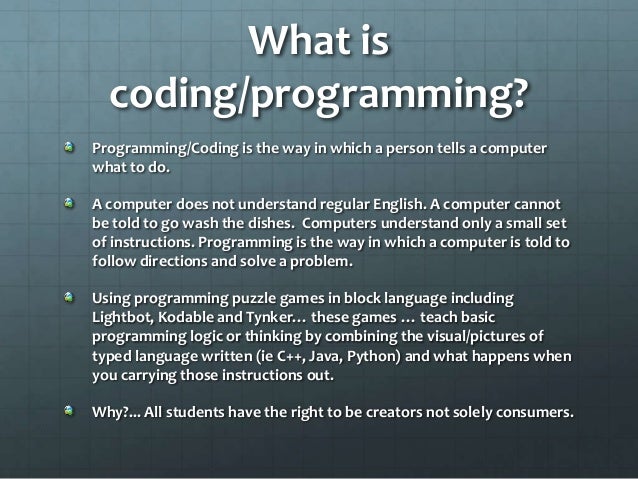 What is coding/programming?

Programming/Coding is the way in which a person tells a computer what to do.

A computer does not understand regular English. A computer cannot be told to go wash the dishes. Computers understand only a small set of instructions. Programming is the way in which a computer is told to follow directions and solve a problem.

Using programming puzzle games in block language including Lightbot, Kodable and Tynker… these games … teach basic programming logic or thinking by combining the visual/pictures of typed language written (ie C++, Java, Python) and what happens when you carrying those instructions out.

Why?... All students have the right to be creators not solely consumers.